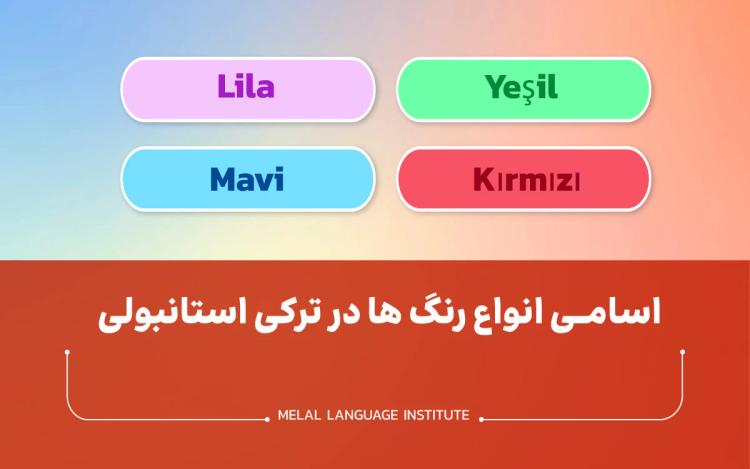 Lila

Yeşil

Mavi

Kırmızı

اسامی انواع رنگ ها در ترکی استانبولی

MELAL LANGUAGE INSTITUTE